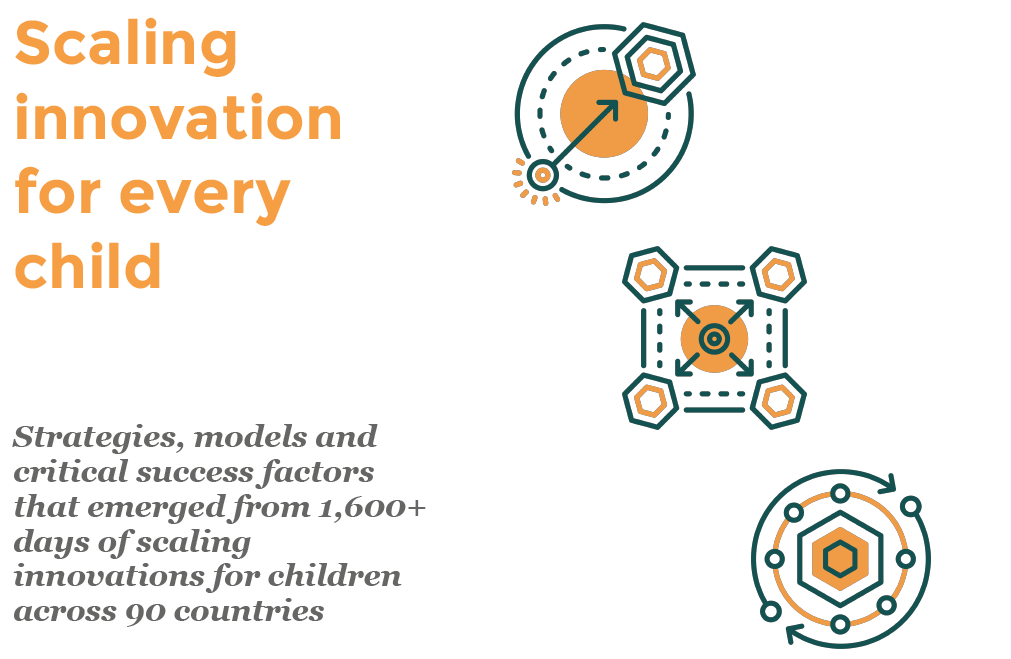 Scaling innovation for every child

Strategies, models and critical success factors that emerged from 1,600+ days of scaling innovations for children across 90 countries